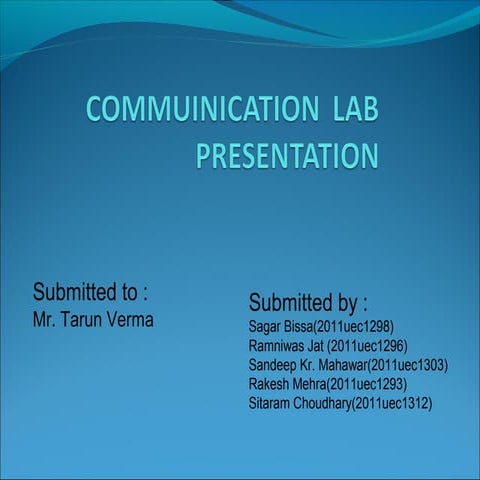 COMMUINICATION LAB PRESENTATION

Submitted to :
Mr. Tarun Verma

Submitted by :
Sagar Bissa(2011uec1298)
Ramniwas Jat (2011uec1296)
Sandeep Kr. Mahawar(2011uec1303)
Rakesh Mehra(2011uec1293)
Sitaram Choudhary(2011uec1312)